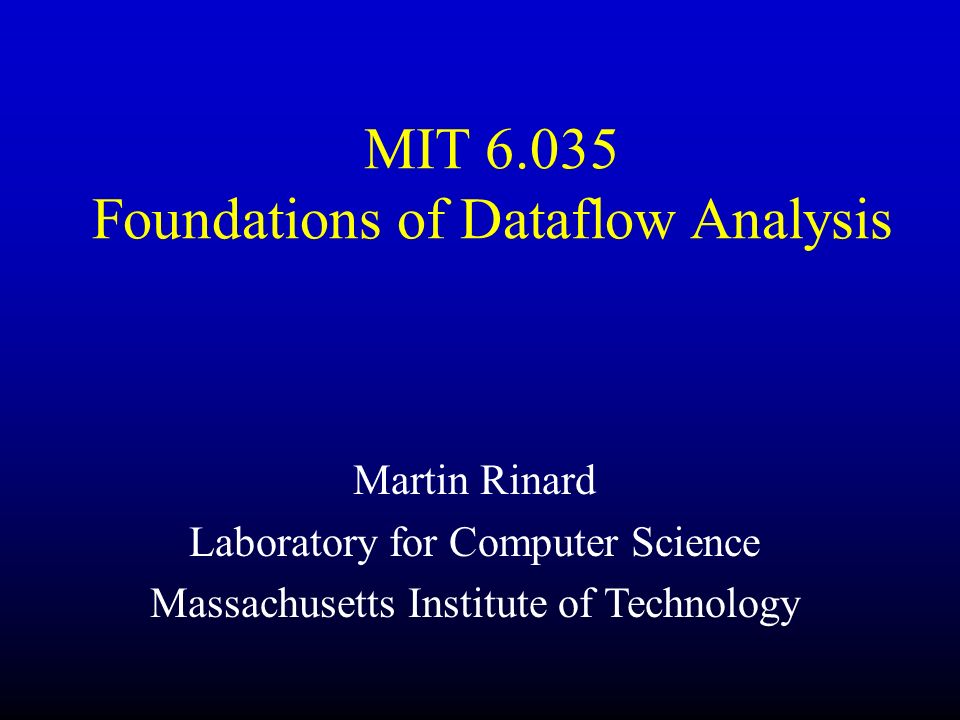 MIT 6.035
Foundations of Dataflow Analysis

Martin Rinard
Laboratory for Computer Science
Massachusetts Institute of Technology